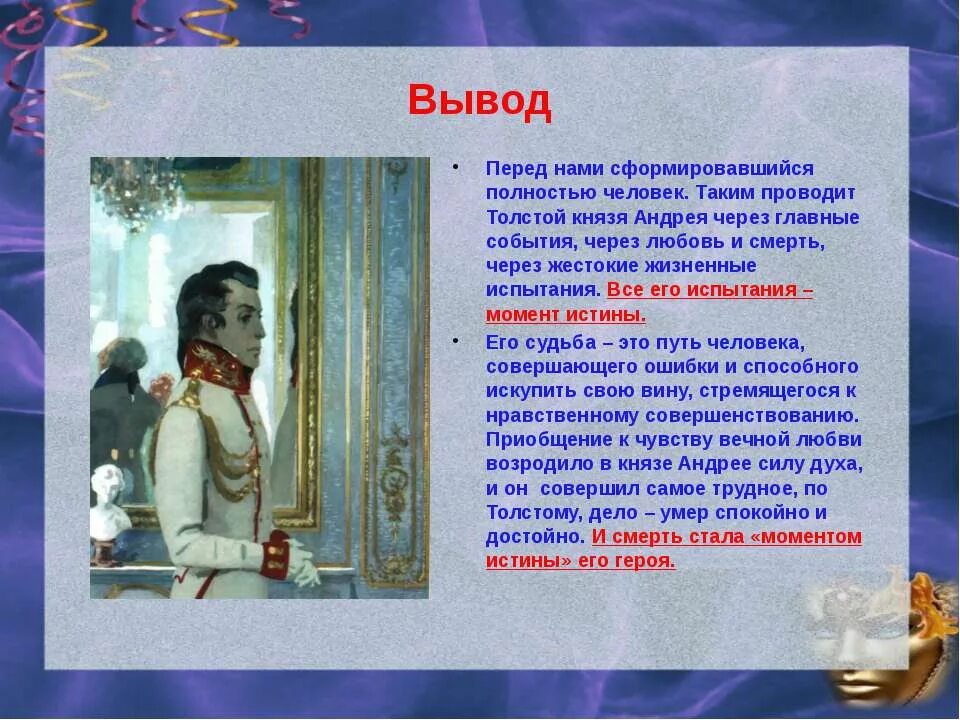 Вывод

• Перед нами сформировавшийся полностью человек. Таким проводит Толстой князя Андрея через главные события, через любовь и смерть, через жестокие жизненные испытания. Все его испытания – момент истины.

• Его судьба – это путь человека, совершающего ошибки и способного искупить свою вину, стремящегося к нравственному совершенствованию. Приобщение к чувству вечной любви возродило в князе Андрее силу духа, и он совершил самое трудное, по Толстому, дело – умер спокойно и достойно. И смерть стала «моментом истины» его героя.